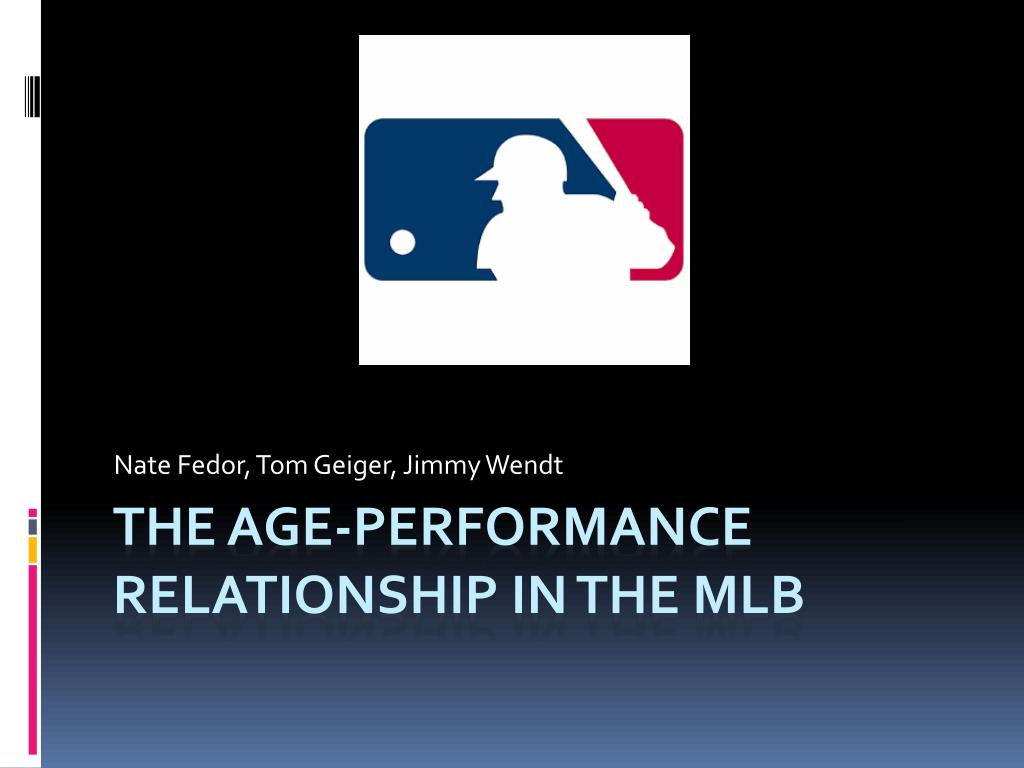 Nate Fedor, Tom Geiger, Jimmy Wendt

THE AGE-PERFORMANCE RELATIONSHIP IN THE MLB